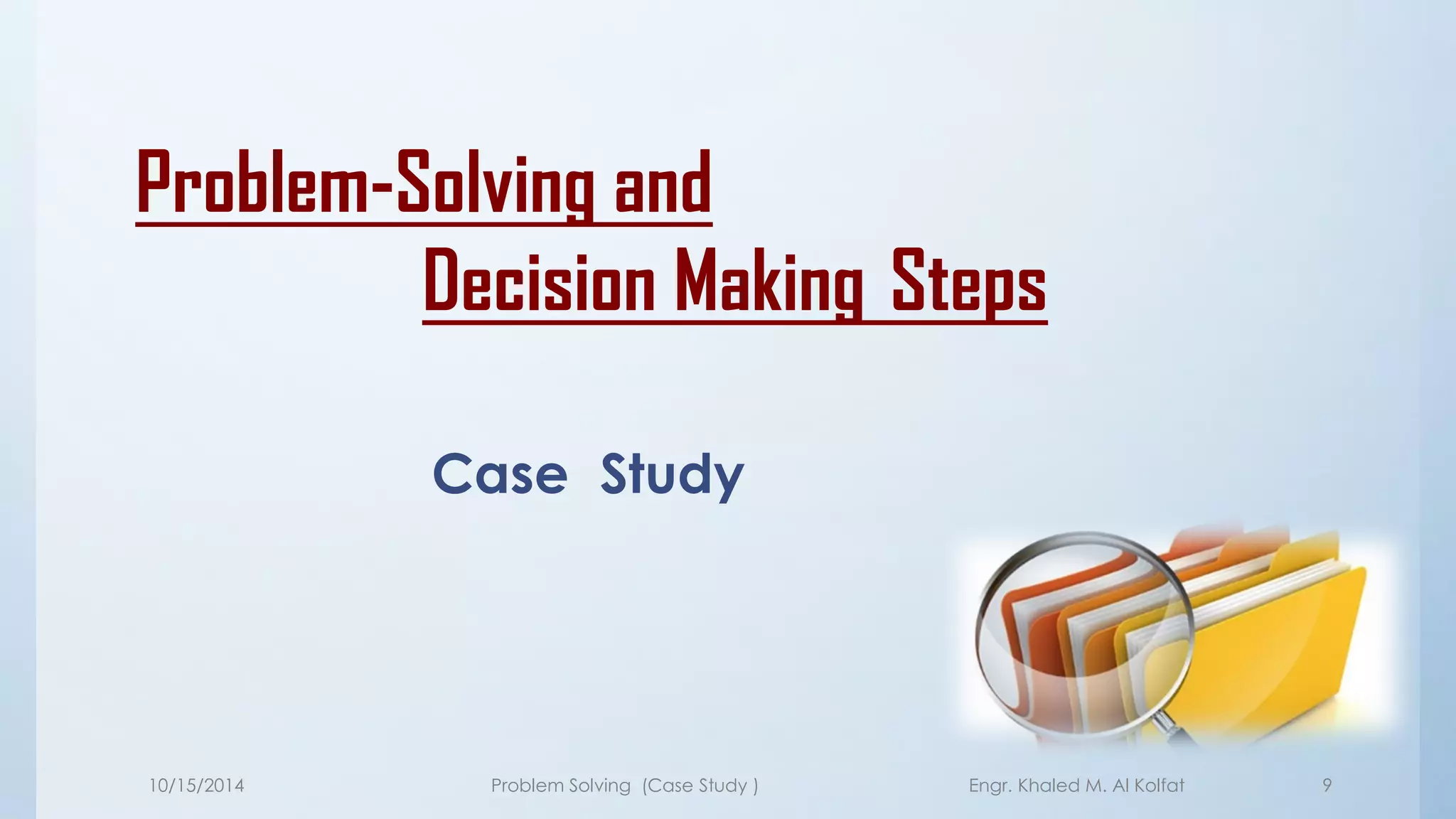 Problem-Solving and
Decision Making Steps

Case Study

10/15/2014 Problem Solving (Case Study ) Engr. Khaled M. Al Kolfat 9